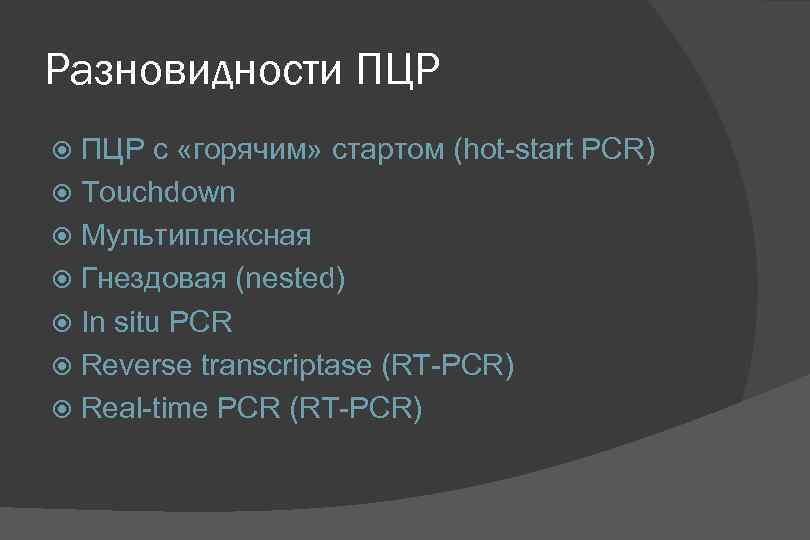 Разновидности ПЦР

ПЦР с «горячим» стартом (hot-start PCR)
Touchdown
Мультиплексная
Гнездовая (nested)
In situ PCR
Reverse transcriptase (RT-PCR)
Real-time PCR (RT-PCR)